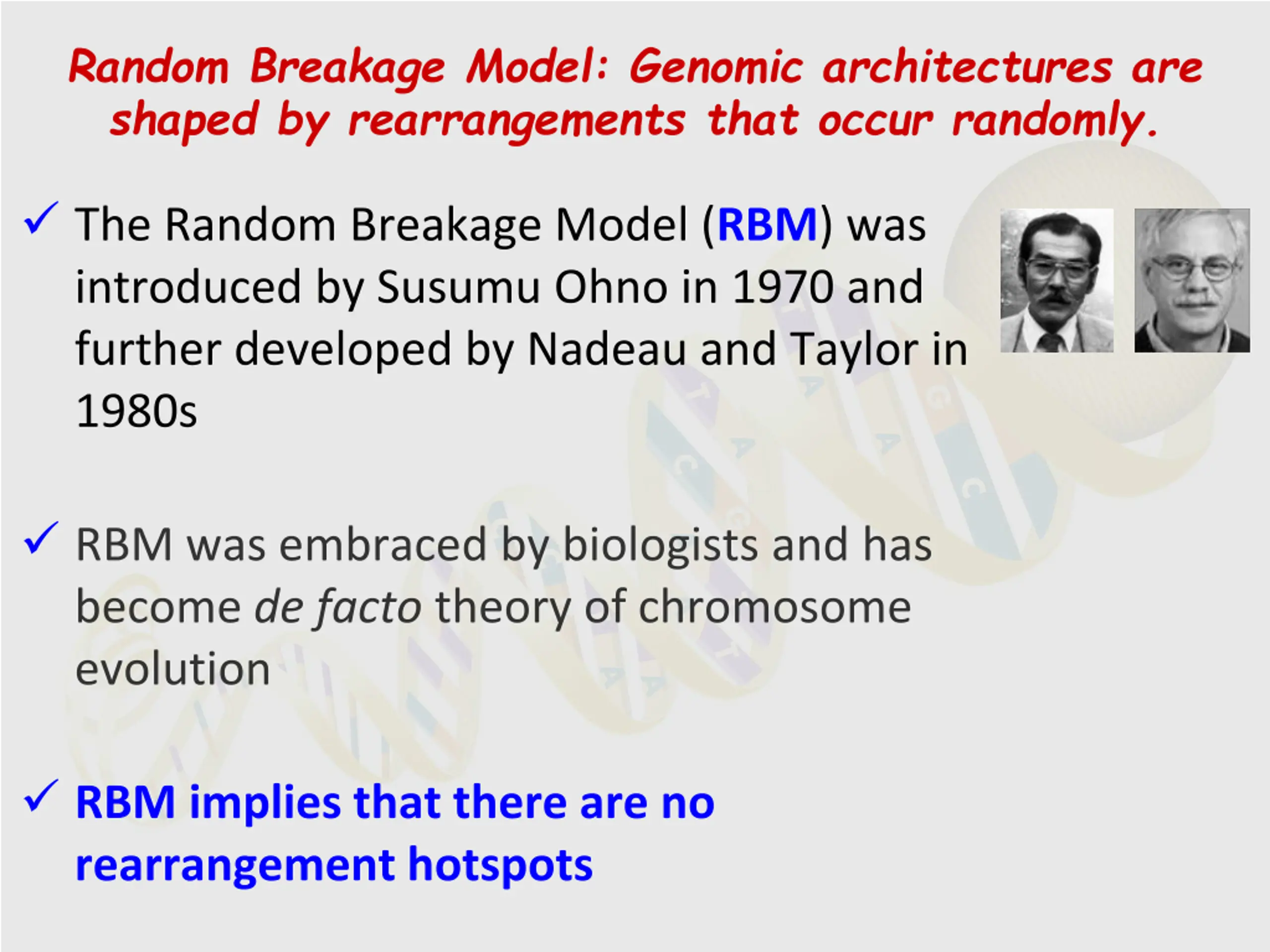 Random Breakage Model: Genomic architectures are shaped by rearrangements that occur randomly.

✓ The Random Breakage Model (RBM) was introduced by Susumu Ohno in 1970 and further developed by Nadeau and Taylor in 1980s

✓ RBM was embraced by biologists and has become de facto theory of chromosome evolution

✓ RBM implies that there are no rearrangement hotspots